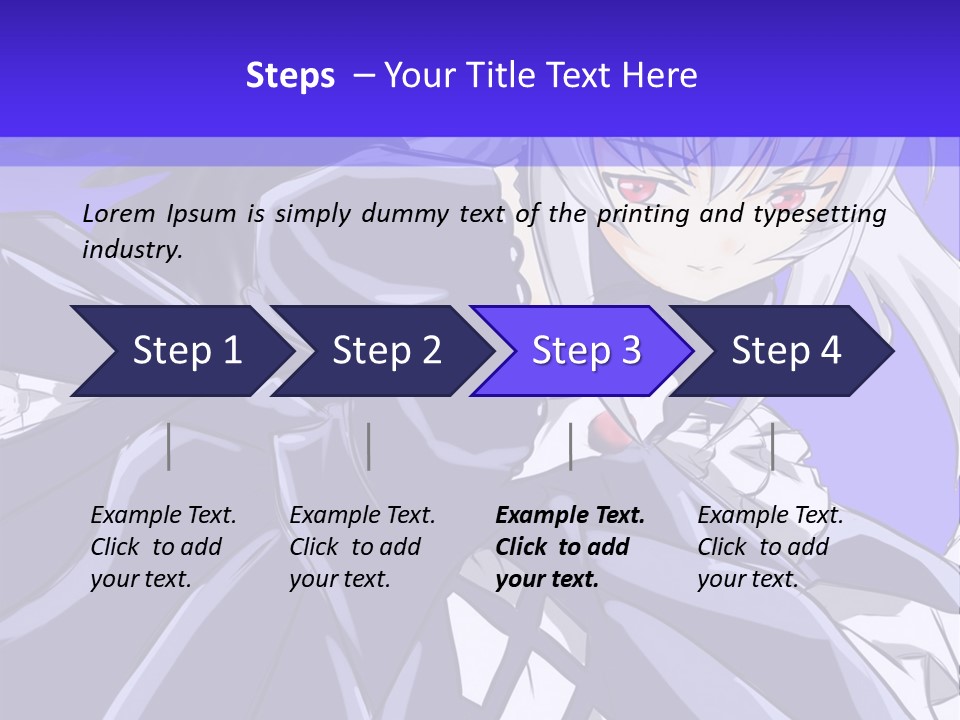 Steps – Your Title Text Here

Lorem Ipsum is simply dummy text of the printing and typesetting industry.

Step 1
Step 2
Step 3
Step 4

Example Text. Click to add your text.

Example Text. Click to add your text.

Example Text. Click to add your text.

Example Text. Click to add your text.